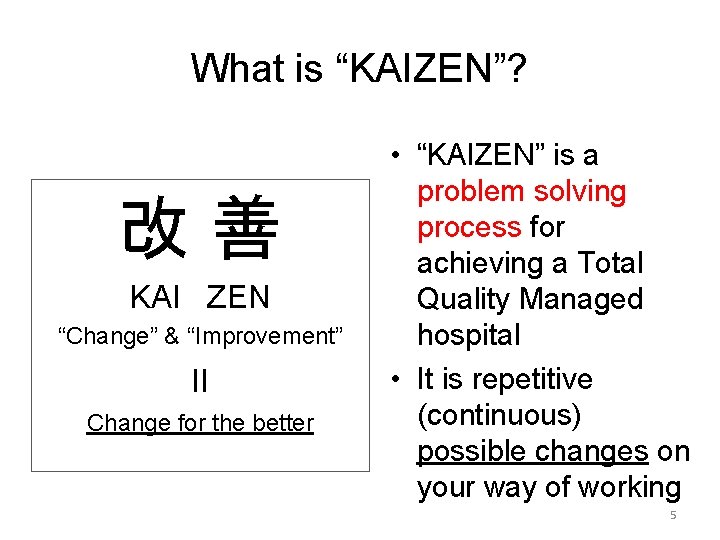 What is “KAIZEN”?

改 善

KAI ZEN

“Change” & “Improvement”

II

Change for the better

• “KAIZEN” is a problem solving process for achieving a Total Quality Managed hospital

• It is repetitive (continuous) possible changes on your way of working

5